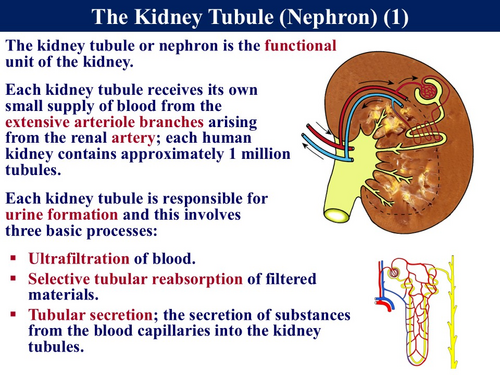 The Kidney Tubule (Nephron) (1)

The kidney tubule or nephron is the functional unit of the kidney.

Each kidney tubule receives its own small supply of blood from the extensive arteriole branches arising from the renal artery; each human kidney contains approximately 1 million tubules.

Each kidney tubule is responsible for urine formation and this involves three basic processes:

▪ Ultrafiltration of blood.
▪ Selective tubular reabsorption of filtered materials.
▪ Tubular secretion; the secretion of substances from the blood capillaries into the kidney tubules.